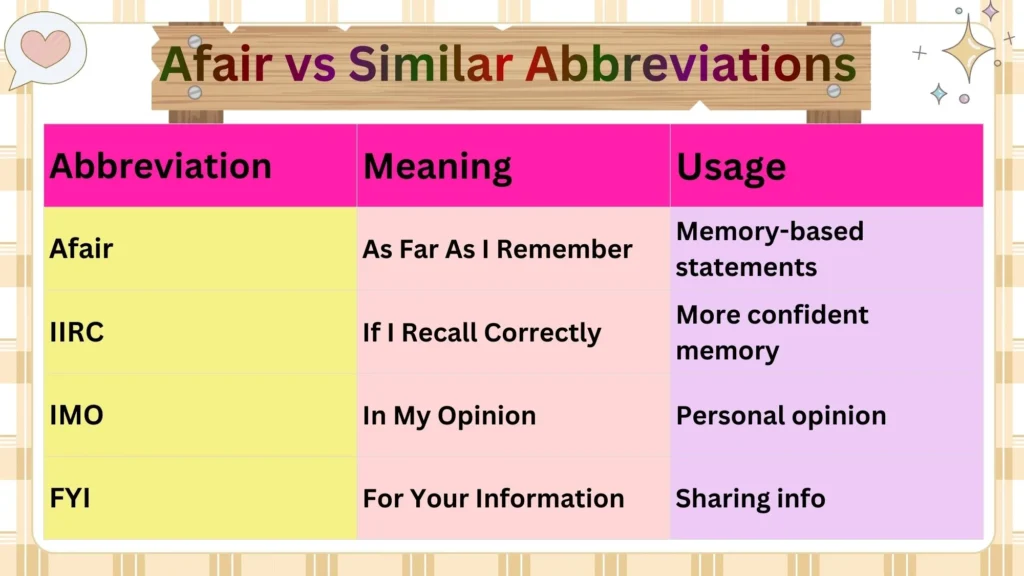 Afair vs Similar Abbreviations

| Abbreviation | Meaning | Usage |
|---|---|---|
| Afair | As Far As I Remember | Memory-based statements |
| IIRC | If I Recall Correctly | More confident memory |
| IMO | In My Opinion | Personal opinion |
| FYI | For Your Information | Sharing info |